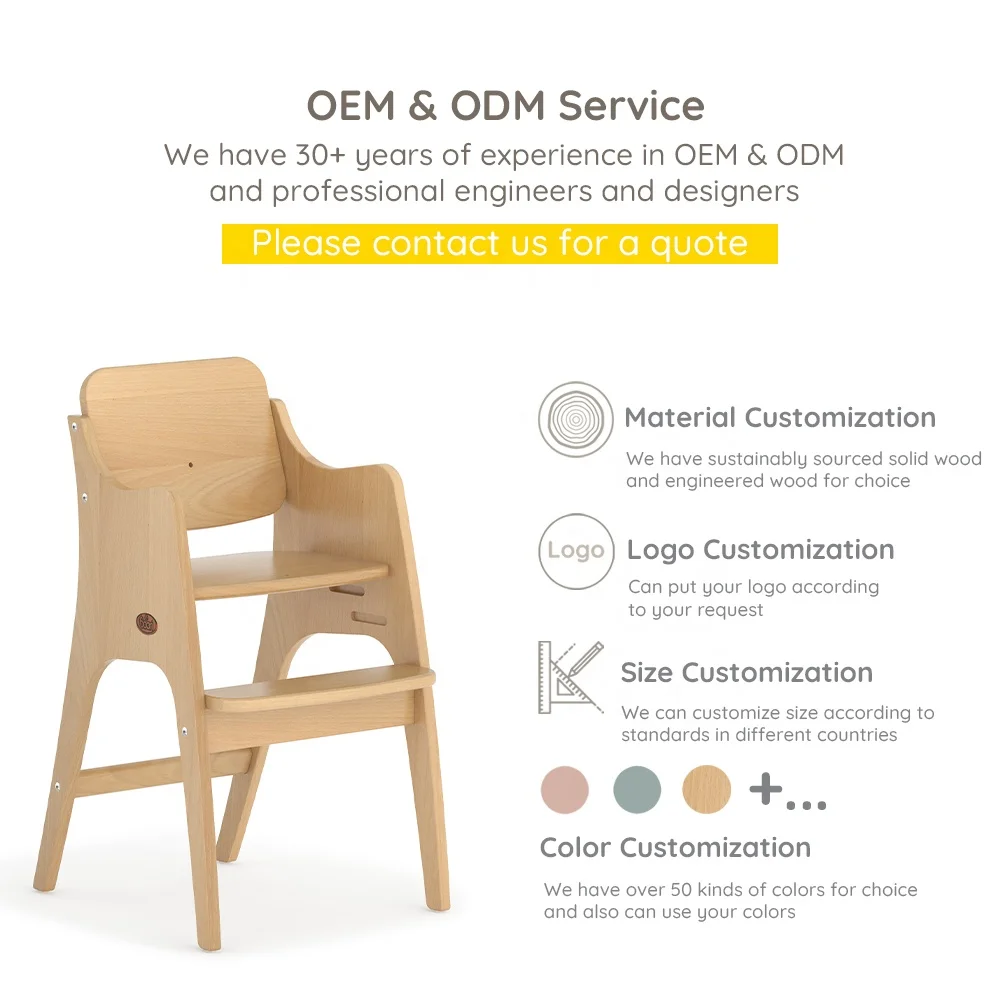 OEM & ODM Service
We have 30+ years of experience in OEM & ODM and professional engineers and designers

Please contact us for a quote

Material Customization
We have sustainably sourced solid wood and engineered wood for choice

Logo

Logo Customization
Can put your logo according to your request

Size Customization
We can customize size according to standards in different countries

+...

Color Customization
We have over 50 kinds of colors for choice and also can use your colors